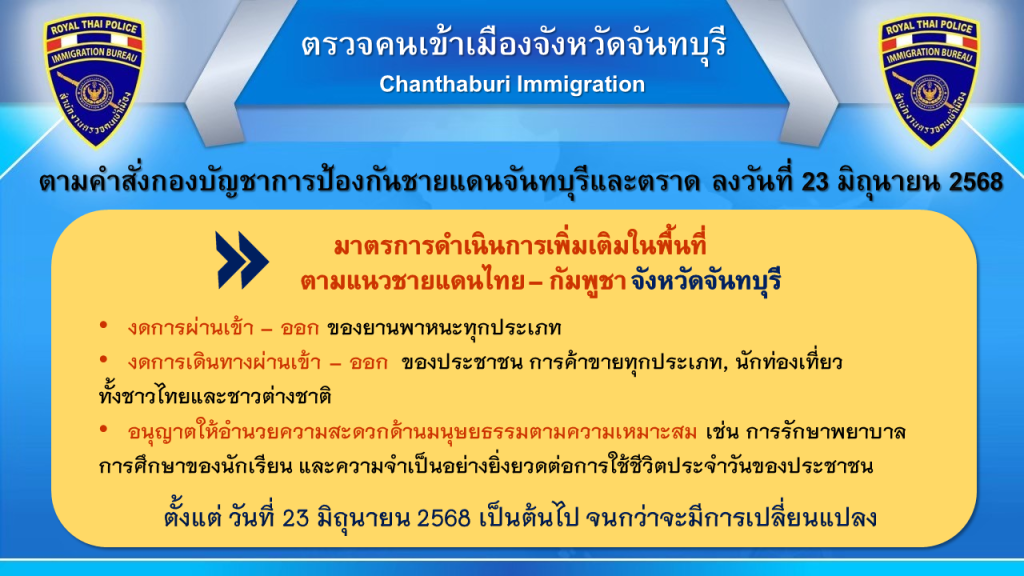 ROYAL THAI POLICE
IMMIGRATION BUREAU
สำนักงานตรวจคนเข้าเมือง

ตรวจคนเข้าเมืองจังหวัดจันทบุรี
Chanthaburi Immigration

ROYAL THAI POLICE
IMMIGRATION BUREAU
สำนักงานตรวจคนเข้าเมือง

ตามคำสั่งกองบัญชาการป้องกันชายแดนจันทบุรีและตราด ลงวันที่ 23 มิถุนายน 2568

มาตรการดำเนินการเพิ่มเติมในพื้นที่
ตามแนวชายแดนไทย – กัมพูชา จังหวัดจันทบุรี

• งดการผ่านเข้า – ออก ของยานพาหนะทุกประเภท
• งดการเดินทางผ่านเข้า – ออก ของประชาชน การค้าขายทุกประเภท, นักท่องเที่ยว ทั้งชาวไทยและชาวต่างชาติ
• อนุญาตให้อำนวยความสะดวกด้านมนุษยธรรมตามความเหมาะสม เช่น การรักษาพยาบาล การศึกษาของนักเรียน และความจำเป็นอย่างยิ่งยวดต่อการใช้ชีวิตประจำวันของประชาชน

ตั้งแต่ วันที่ 23 มิถุนายน 2568 เป็นต้นไป จนกว่าจะมีการเปลี่ยนแปลง